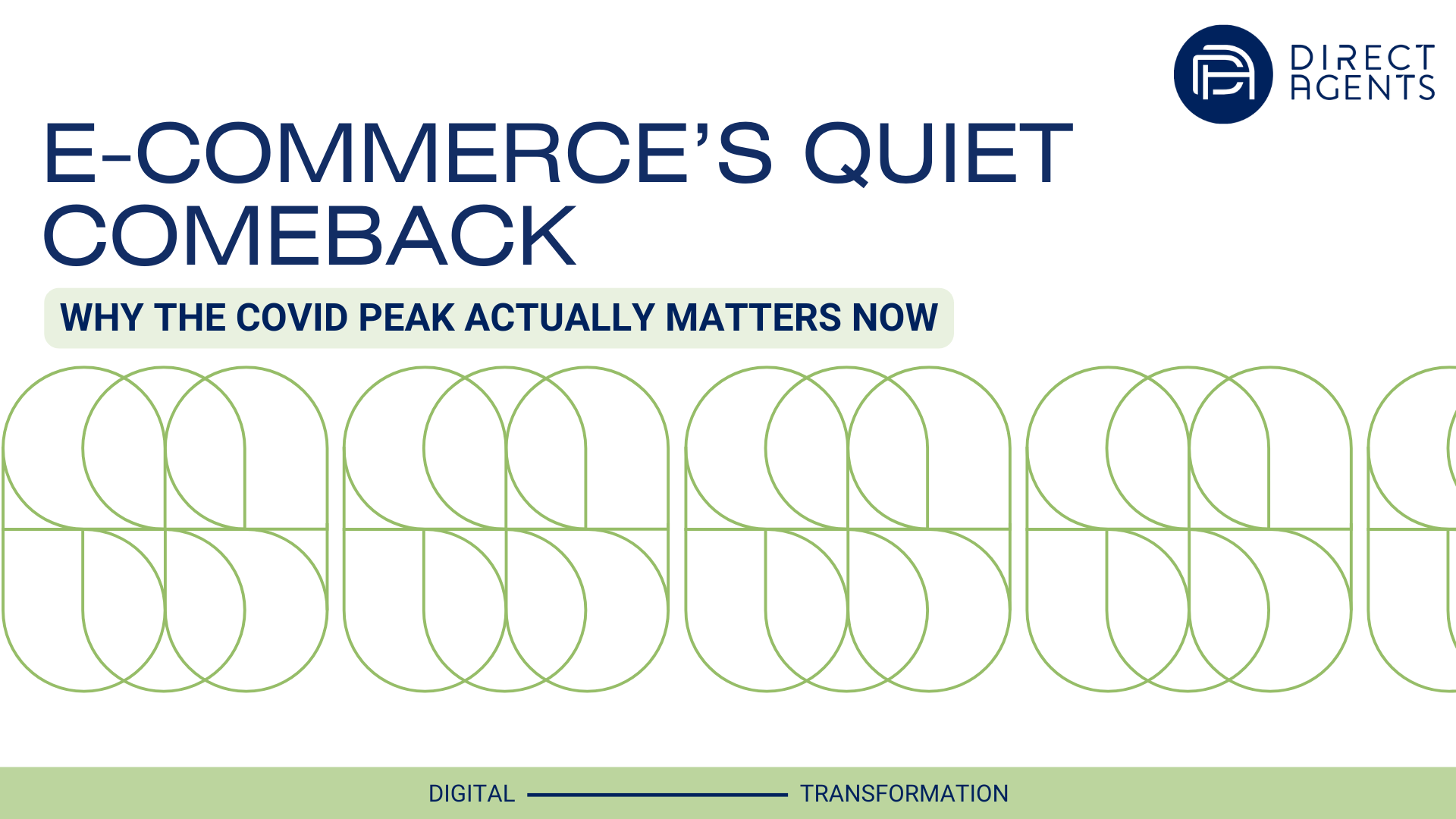 DIRECT AGENTS

E-COMMERCE'S QUIET COMEBACK

WHY THE COVID PEAK ACTUALLY MATTERS NOW

DIGITAL TRANSFORMATION